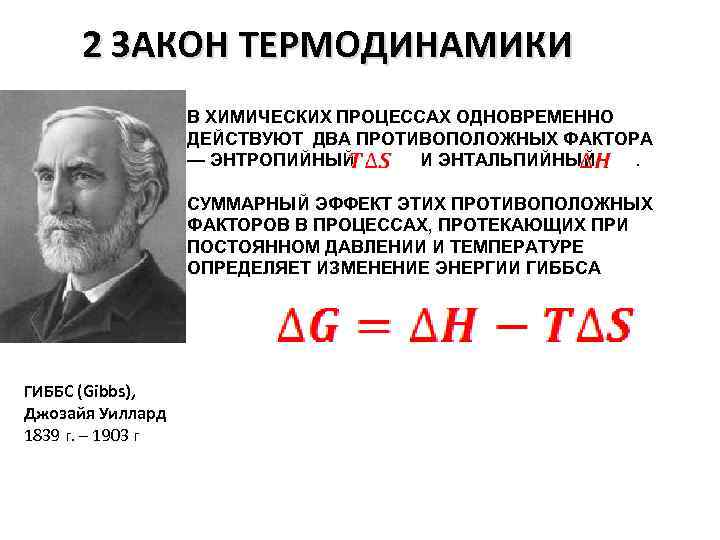 2 ЗАКОН ТЕРМОДИНАМИКИ

В ХИМИЧЕСКИХ ПРОЦЕССАХ ОДНОВРЕМЕННО ДЕЙСТВУЮТ ДВА ПРОТИВОПОЛОЖНЫХ ФАКТОРА — ЭНТРОПИЙНЫЙ $T\Delta S$ И ЭНТАЛЬПИЙНЫЙ $\Delta H$ .

СУММАРНЫЙ ЭФФЕКТ ЭТИХ ПРОТИВОПОЛОЖНЫХ ФАКТОРОВ В ПРОЦЕССАХ, ПРОТЕКАЮЩИХ ПРИ ПОСТОЯННОМ ДАВЛЕНИИ И ТЕМПЕРАТУРЕ ОПРЕДЕЛЯЕТ ИЗМЕНЕНИЕ ЭНЕРГИИ ГИББСА

$\Delta G = \Delta H - T\Delta S$

ГИББС (Gibbs), Джозайя Уиллард
1839 г. – 1903 г